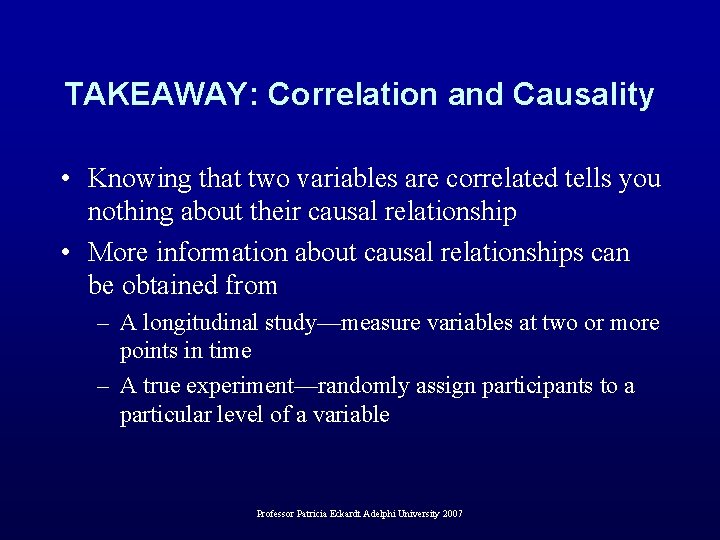 TAKEAWAY: Correlation and Causality

• Knowing that two variables are correlated tells you nothing about their causal relationship

• More information about causal relationships can be obtained from

– A longitudinal study—measure variables at two or more points in time

– A true experiment—randomly assign participants to a particular level of a variable

Professor Patricia Eckardt Adelphi University 2007